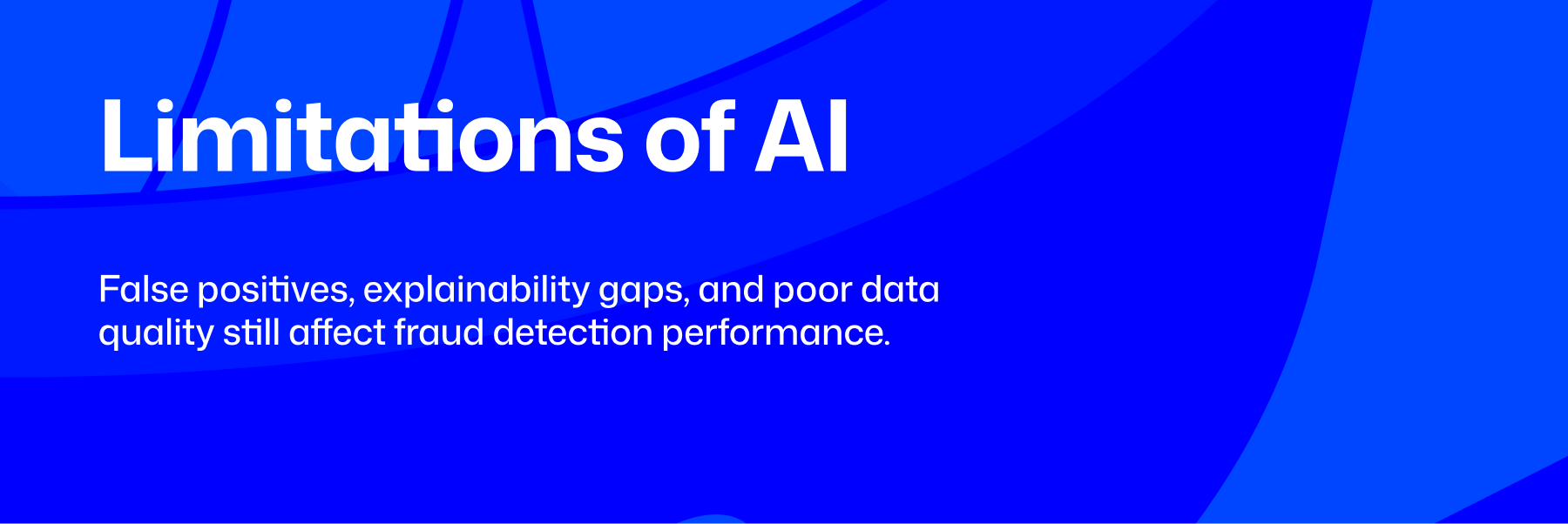 Limitations of AI

False positives, explainability gaps, and poor data quality still affect fraud detection performance.